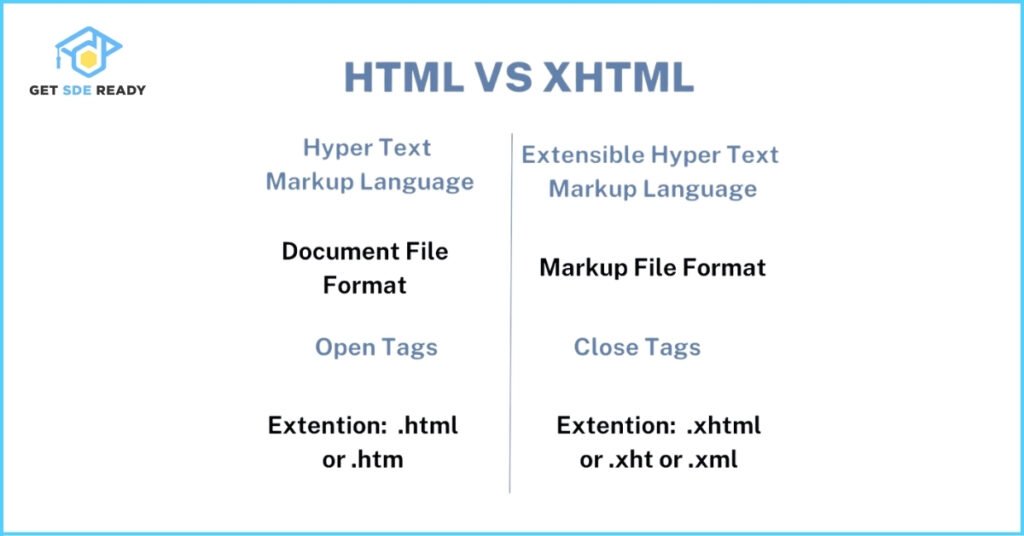 GET SDE READY

HTML VS XHTML

Hyper Text Markup Language

Document File Format

Open Tags

Extention: .html or .htm

Extensible Hyper Text Markup Language

Markup File Format

Close Tags

Extention: .xhtml or .xht or .xml